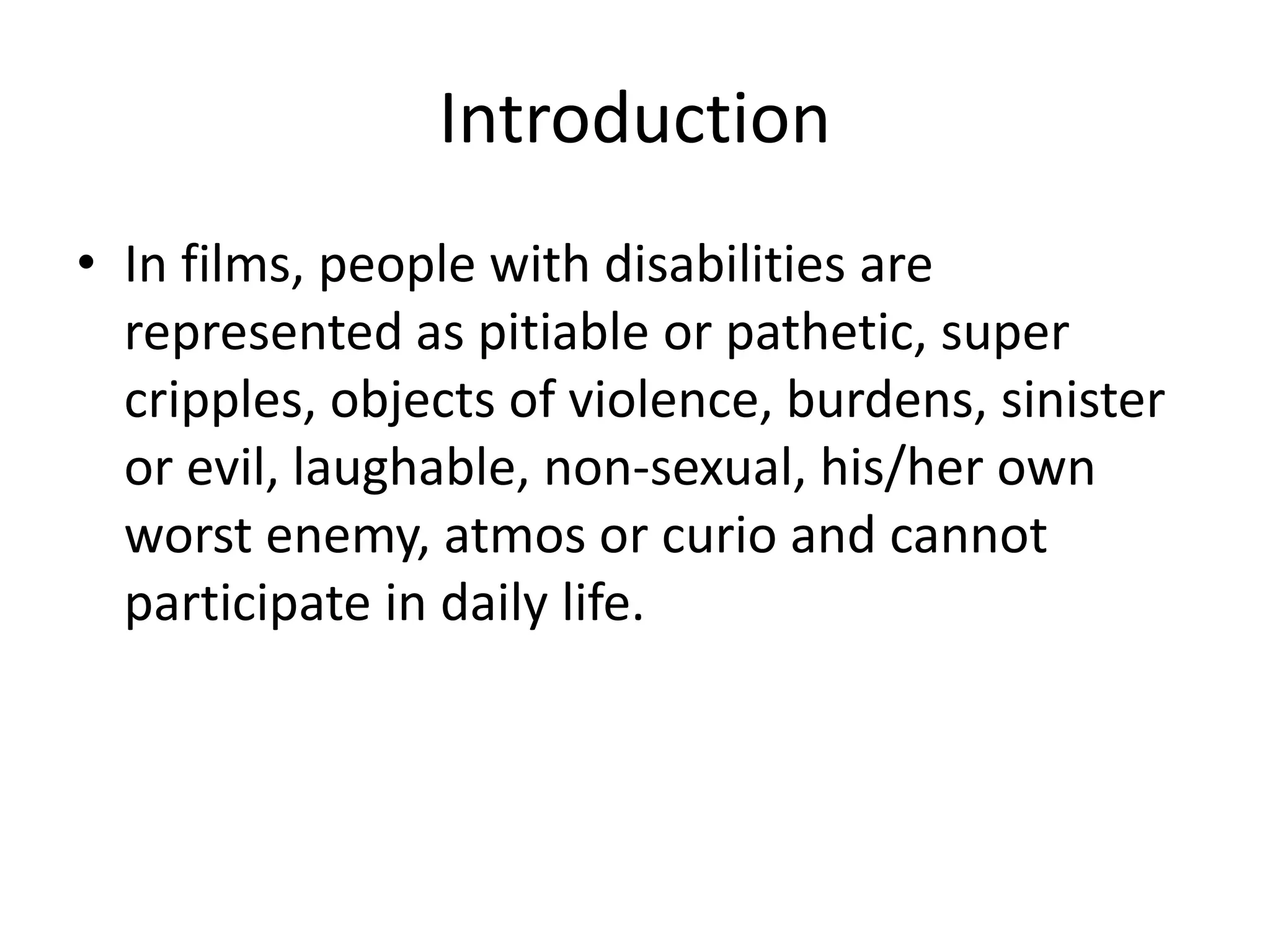 Introduction

• In films, people with disabilities are represented as pitiable or pathetic, super cripples, objects of violence, burdens, sinister or evil, laughable, non-sexual, his/her own worst enemy, atmos or curio and cannot participate in daily life.